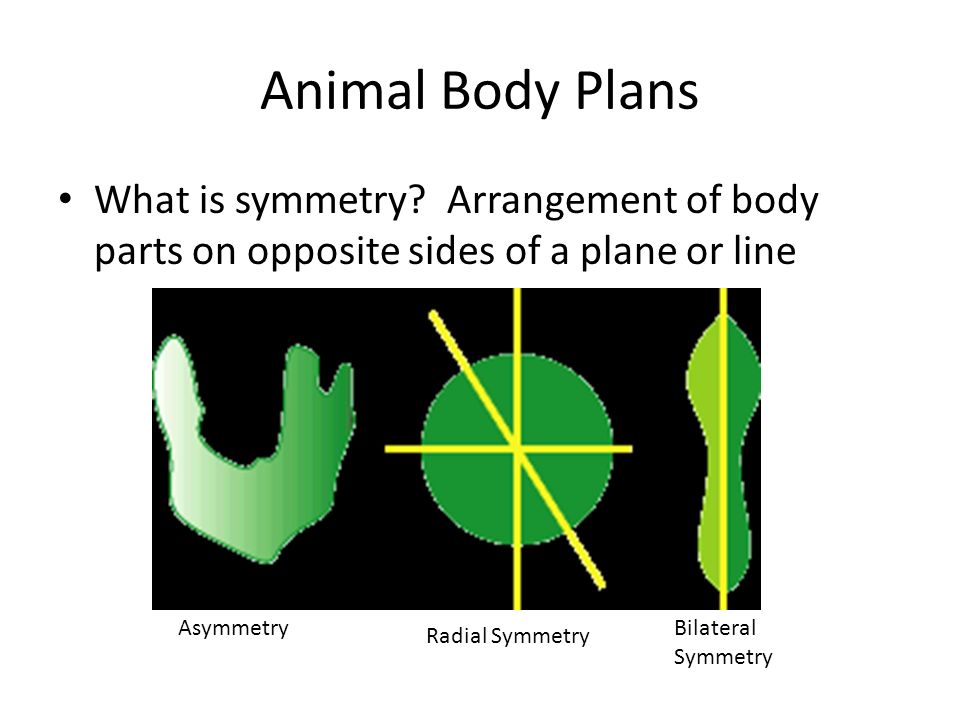 Animal Body Plans

• What is symmetry? Arrangement of body parts on opposite sides of a plane or line

Asymmetry

Radial Symmetry

Bilateral Symmetry